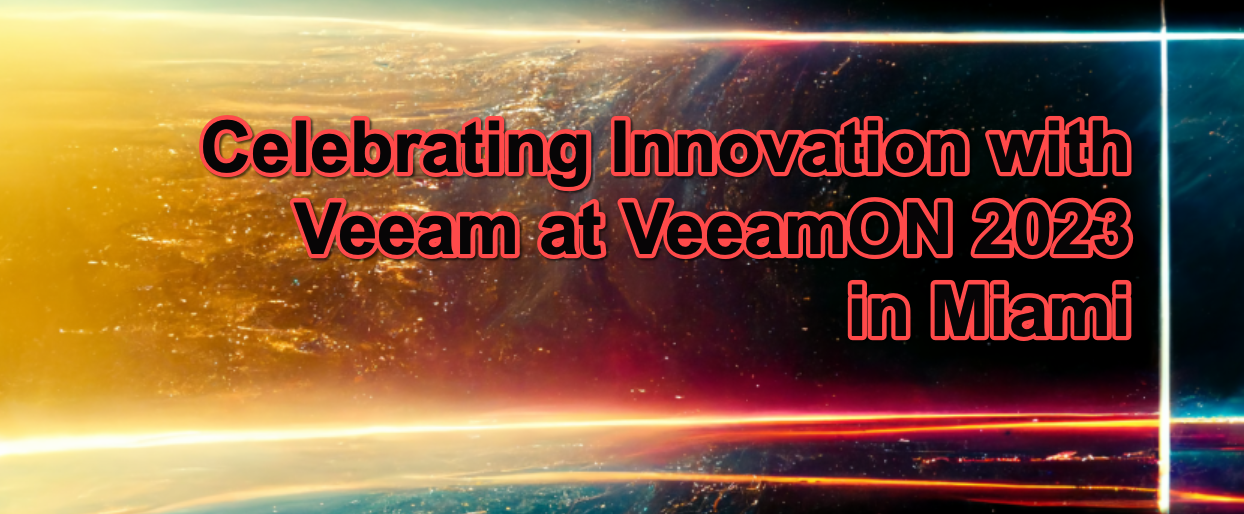 Celebrating Innovation with Veeam at VeeamON 2023 in Miami